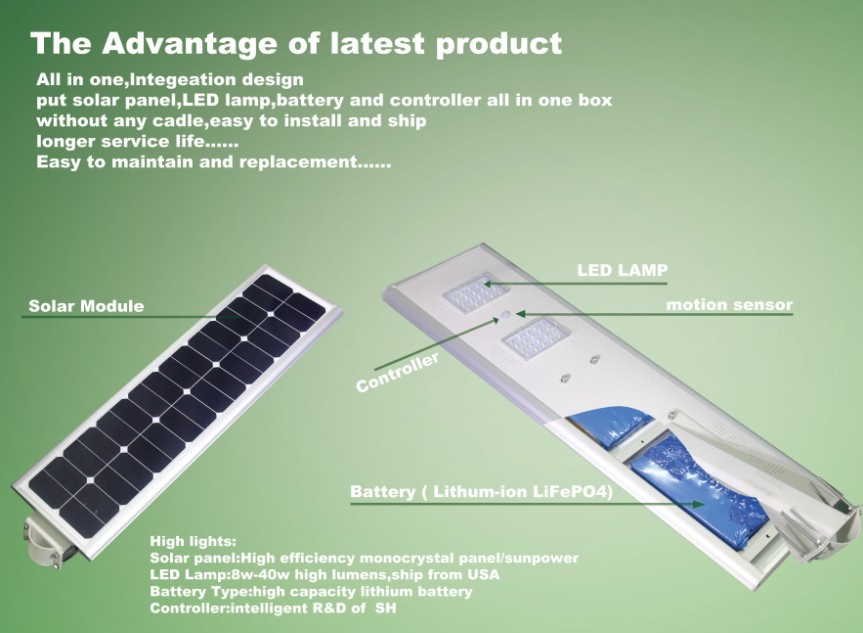 The Advantage of latest product

All in one,Integeation design
put solar panel,LED lamp,battery and controller all in one box
without any cadle,easy to install and ship
longer service life......
Easy to maintain and replacement......

Solar Module

LED LAMP

motion sensor

Controller

Battery ( Lithum-ion LiFePO4)

High lights:
Solar panel:High efficiency monocrystal panel/sunpower
LED Lamp:8w-40w high lumens,ship from USA
Battery Type:high capacity lithium battery
Controller:intelligent R&D of SH